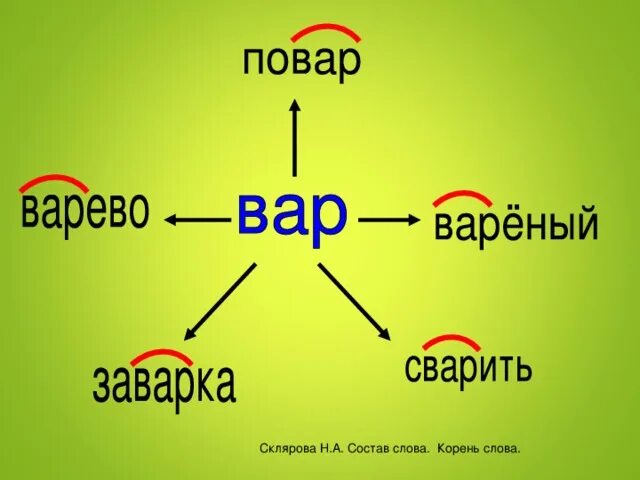 повар

варево

вар

варёный

заварка

сварить

Склярова Н.А. Состав слова. Корень слова.